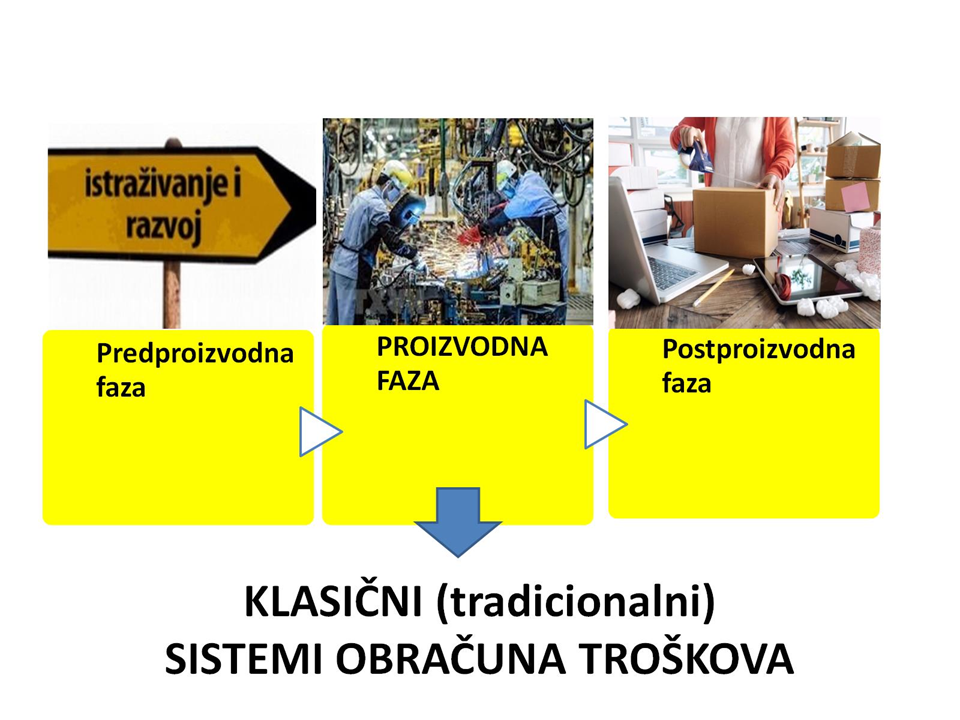 istraživanje i razvoj

Predproizvodna faza

PROIZVODNA FAZA

Postproizvodna faza

KLASIČNI (tradicionalni)
SISTEMI OBRAČUNA TROŠKOVA